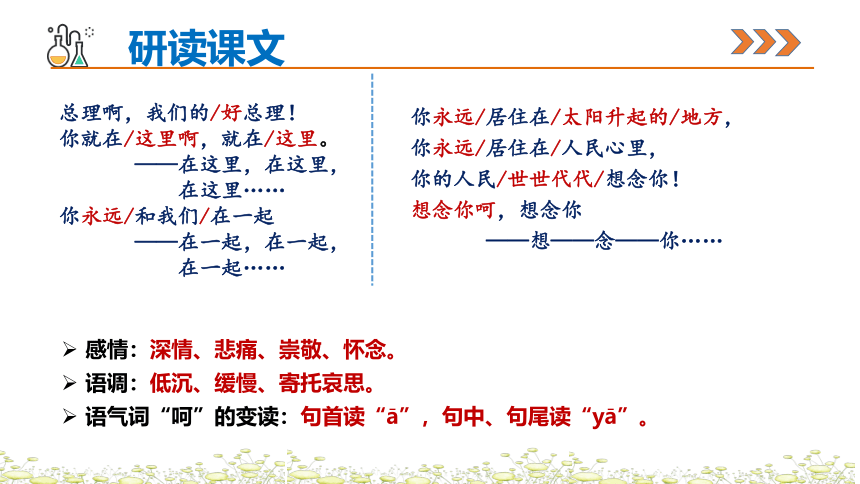 研读课文

总理啊，我们的/好总理！
你就在/这里啊，就在/这里。
——在这里，在这里，
在这里……
你永远/和我们/在一起
——在一起，在一起，
在一起……

你永远/居住在/太阳升起的/地方，
你永远/居住在/人民心里，
你的人民/世世代代/想念你！
想念你呵，想念你
——想——念——你……

➢ 感情：深情、悲痛、崇敬、怀念。
➢ 语调：低沉、缓慢、寄托哀思。
➢ 语气词“呵”的变读：句首读“ā”，句中、句尾读“yā”。